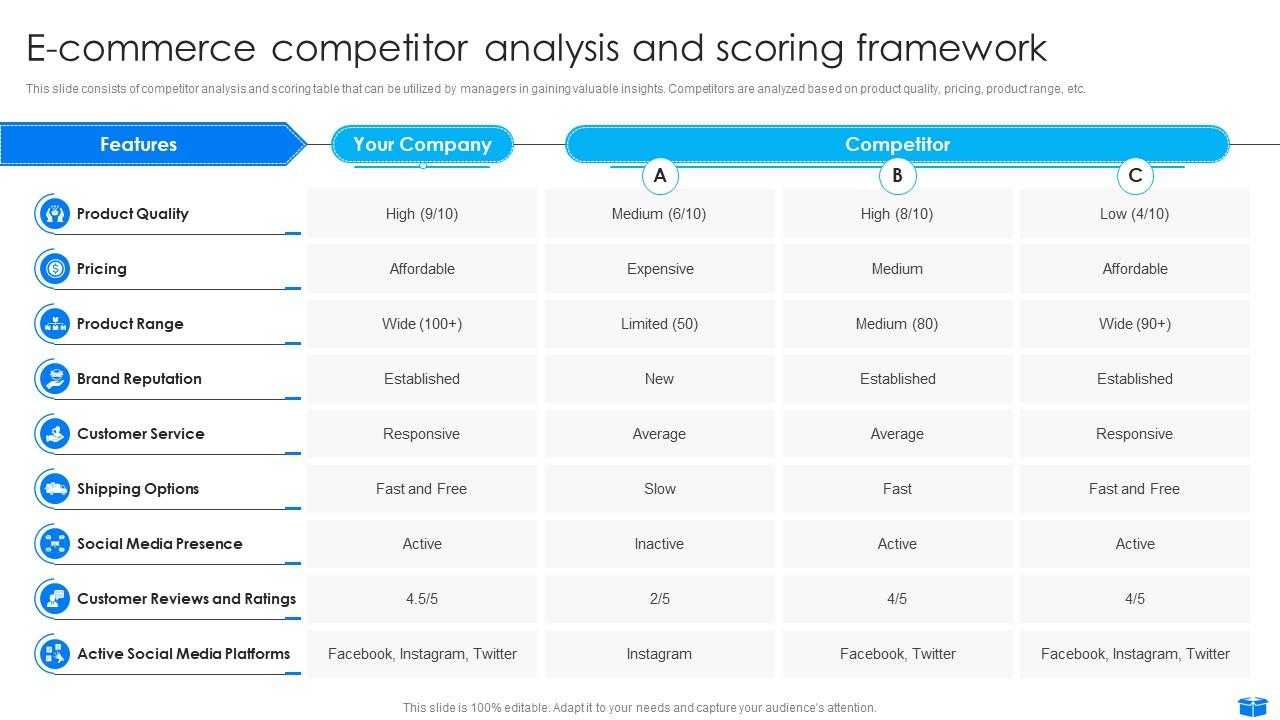 E-commerce competitor analysis and scoring framework

This slide consists of competitor analysis and scoring table that can be utilized by managers in gaining valuable insights. Competitors are analyzed based on product quality, pricing, product range, etc.

| Features | Your Company | Competitor A | Competitor B | Competitor C |
|---|---|---|---|---|
| Product Quality | High (9/10) | Medium (6/10) | High (8/10) | Low (4/10) |
| Pricing | Affordable | Expensive | Medium | Affordable |
| Product Range | Wide (100+) | Limited (50) | Medium (80) | Wide (90+) |
| Brand Reputation | Established | New | Established | Established |
| Customer Service | Responsive | Average | Average | Responsive |
| Shipping Options | Fast and Free | Slow | Fast | Fast and Free |
| Social Media Presence | Active | Inactive | Active | Active |
| Customer Reviews and Ratings | 4.5/5 | 2/5 | 4/5 | 4/5 |
| Active Social Media Platforms | Facebook, Instagram, Twitter | Instagram | Facebook, Twitter | Facebook, Instagram, Twitter |

This slide is 100% editable. Adapt it to your needs and capture your audience's attention.